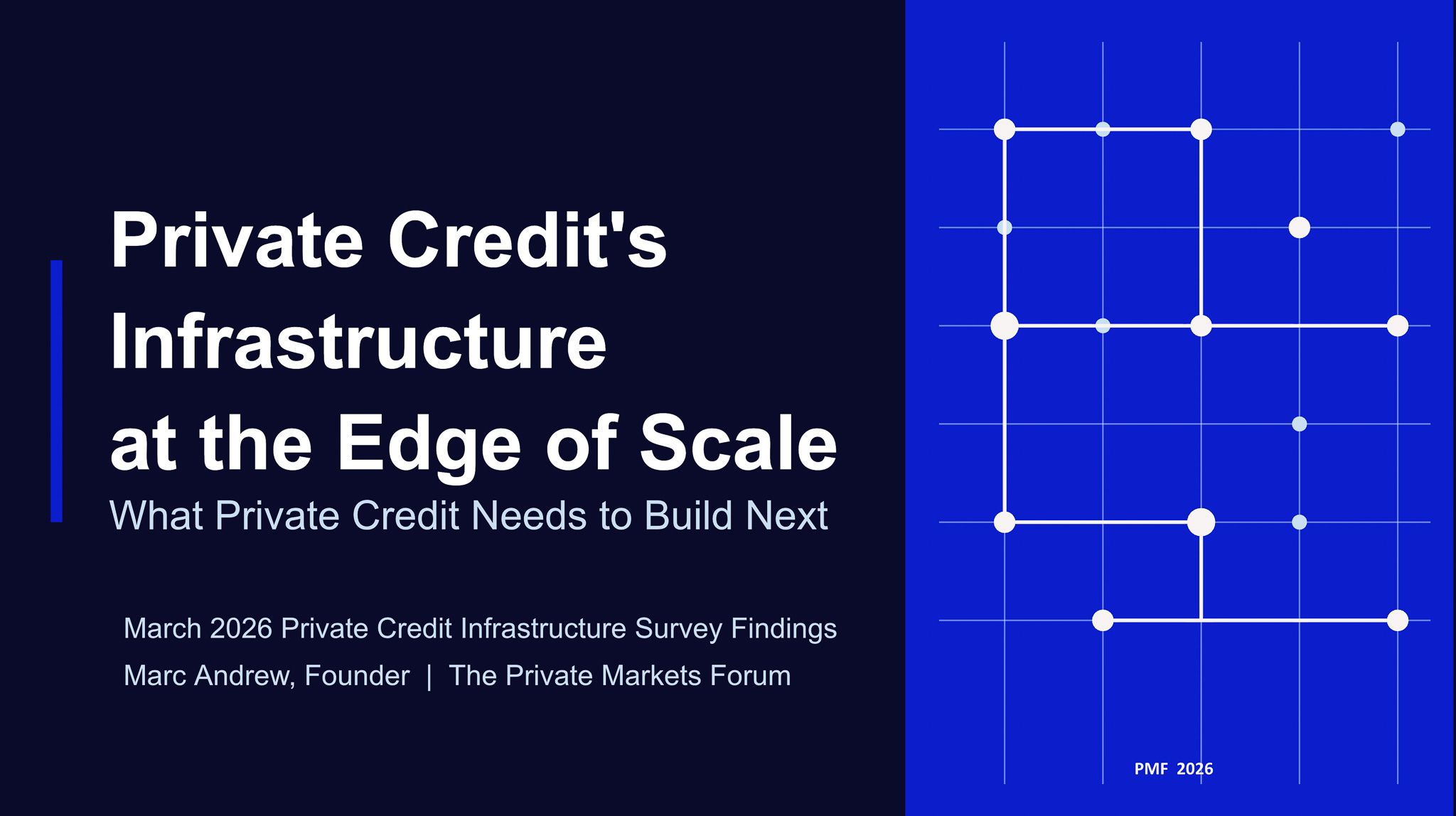 Private Credit's Infrastructure at the Edge of Scale

What Private Credit Needs to Build Next

March 2026 Private Credit Infrastructure Survey Findings

Marc Andrew, Founder | The Private Markets Forum

PMF 2026